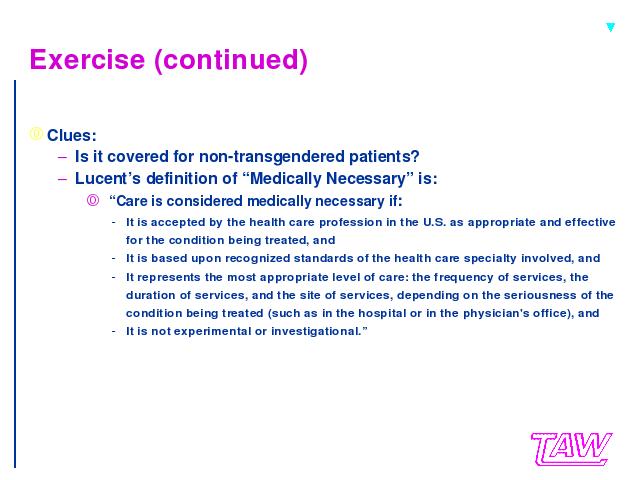 Exercise (continued)

Clues:

– Is it covered for non-transgendered patients?

– Lucent's definition of "Medically Necessary" is:

"Care is considered medically necessary if:

- It is accepted by the health care profession in the U.S. as appropriate and effective for the condition being treated, and

- It is based upon recognized standards of the health care specialty involved, and

- It represents the most appropriate level of care: the frequency of services, the duration of services, and the site of services, depending on the seriousness of the condition being treated (such as in the hospital or in the physician's office), and

- It is not experimental or investigational."

TAW